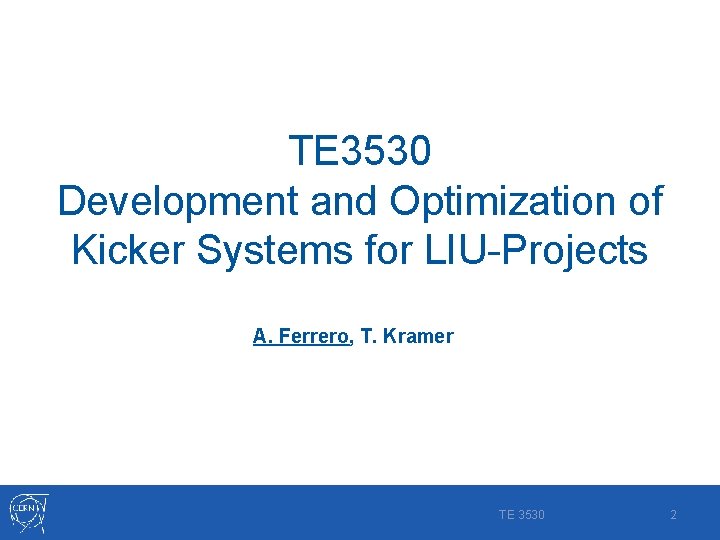 TE3530
Development and Optimization of Kicker Systems for LIU-Projects

A. Ferrero, T. Kramer

CERN

TE 3530

2